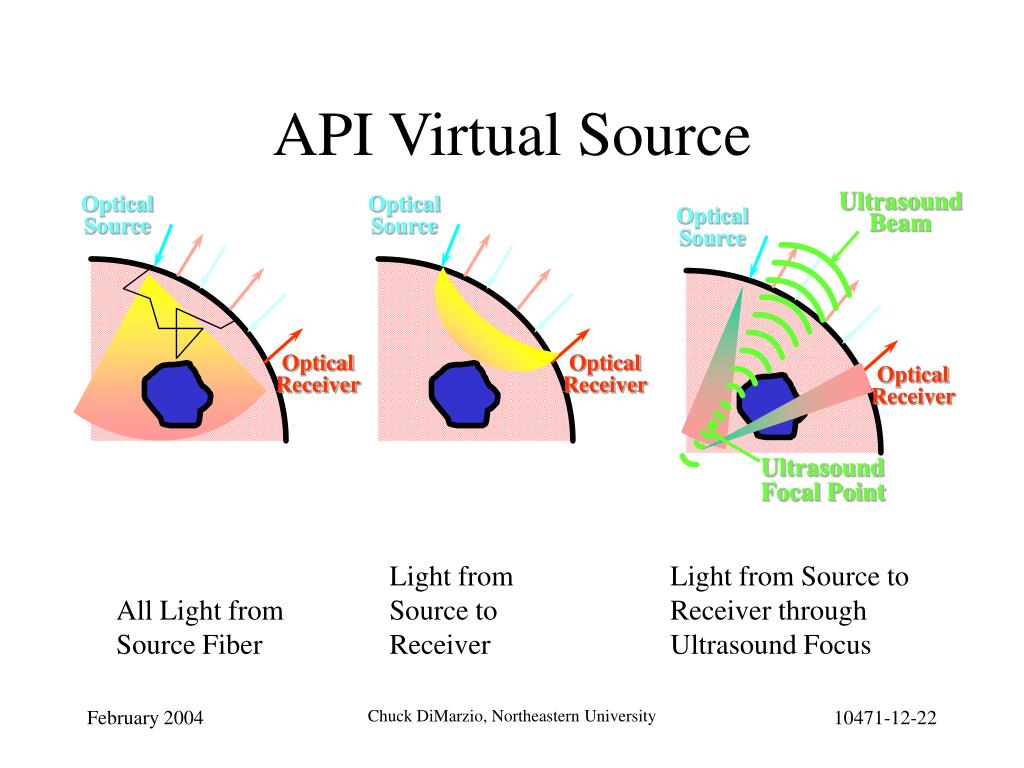 API Virtual Source

Optical Source

Optical Receiver

Optical Source

Optical Receiver

Optical Source

Ultrasound Beam

Optical Receiver

Ultrasound Focal Point

All Light from Source Fiber

Light from Source to Receiver

Light from Source to Receiver through Ultrasound Focus

February 2004

Chuck DiMarzio, Northeastern University

10471-12-22